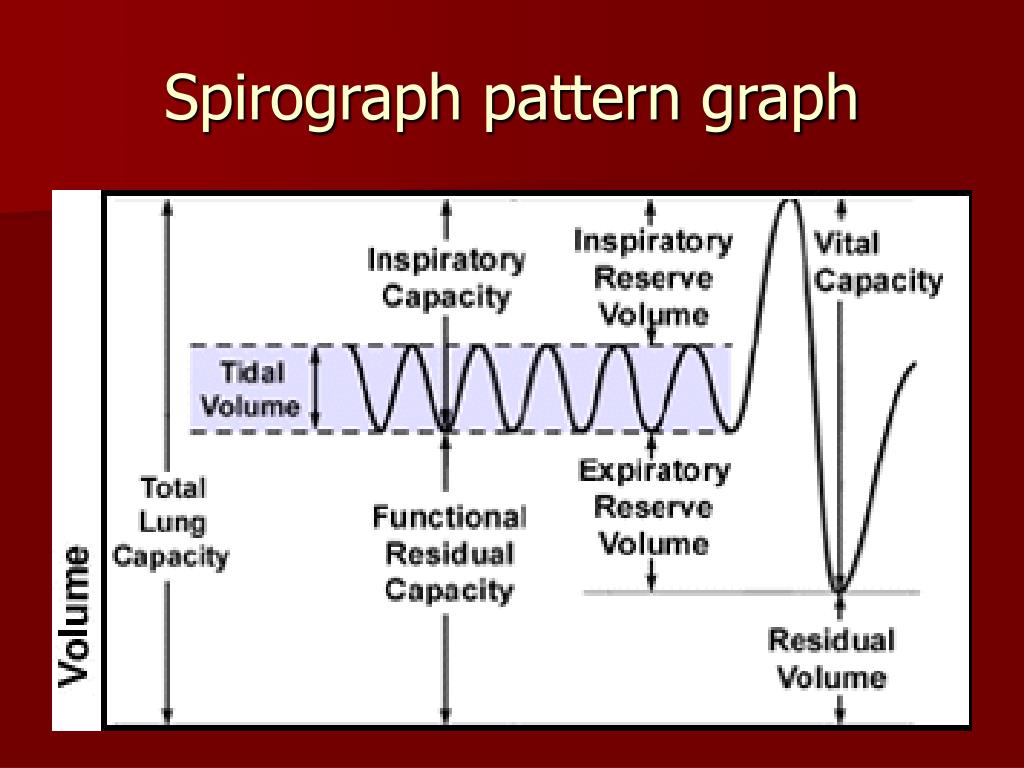 Spirograph pattern graph

Volume

Total Lung Capacity

Tidal Volume

Inspiratory Capacity

Functional Residual Capacity

Inspiratory Reserve Volume

Expiratory Reserve Volume

Vital Capacity

Residual Volume